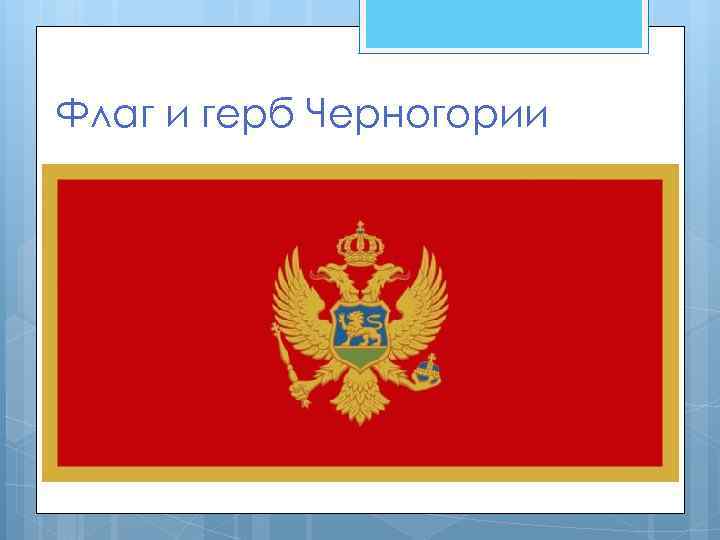 Флаг и герб Черногории